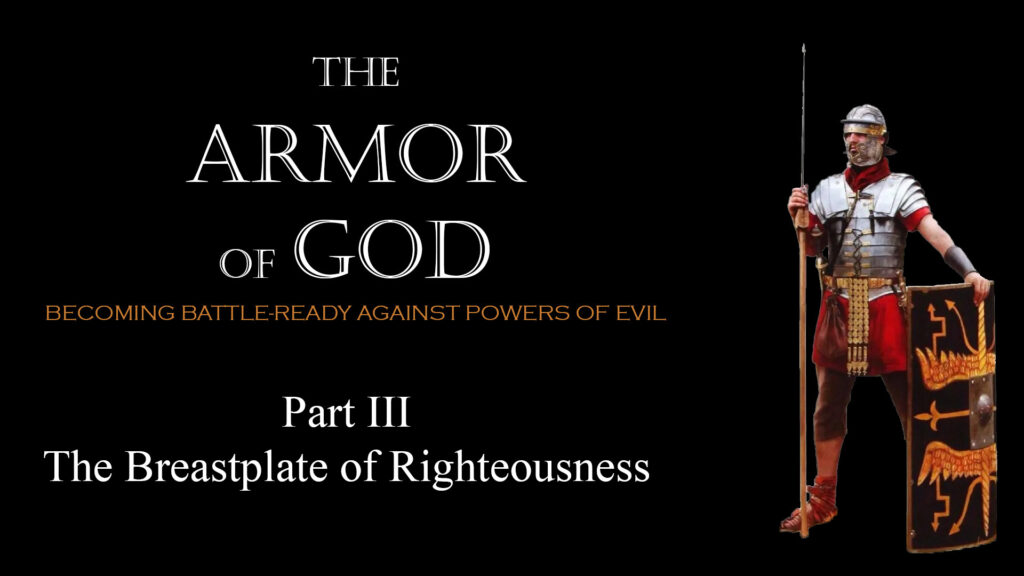 THE
ARMOR
OF GOD
BECOMING BATTLE-READY AGAINST POWERS OF EVIL

Part III
The Breastplate of Righteousness